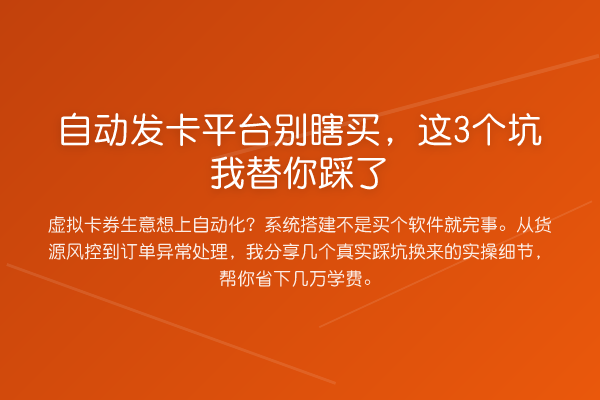 自动发卡平台别瞎买，这3个坑我替你踩了

虚拟卡券生意想上自动化？系统搭建不是买个软件就完事。从货源风控到订单异常处理，我分享几个真实踩坑换来的实操细节，帮你省下几万学费。